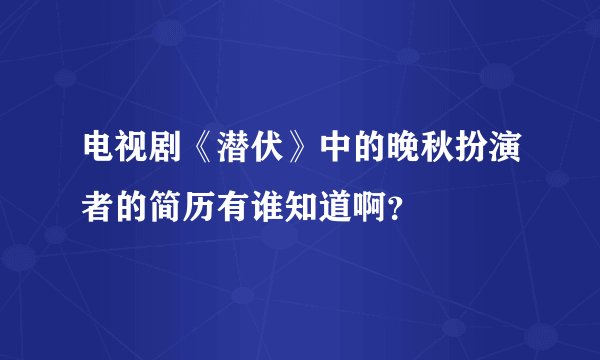 电视剧《潜伏》中的晚秋扮演者的简历有谁知道啊？